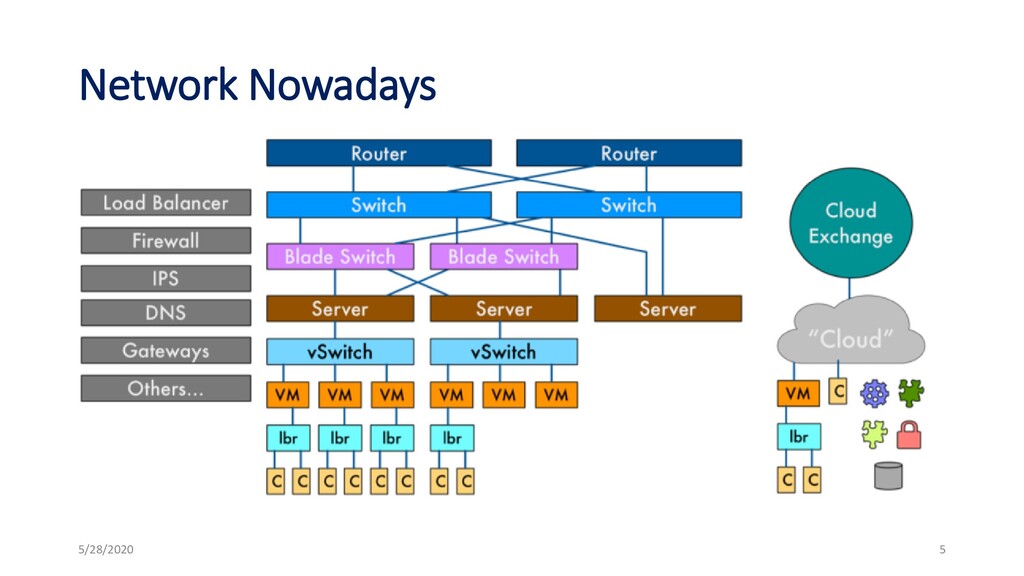 Network Nowadays

Load Balancer
Firewall
IPS
DNS
Gateways
Others...

Router
Router
Switch
Switch
Blade Switch
Blade Switch
Server
Server
Server
vSwitch
vSwitch
VM VM VM VM VM VM
lbr lbr lbr lbr
C C C C C C C C

Cloud Exchange
"Cloud"
VM C
lbr
C C

5/28/2020
5